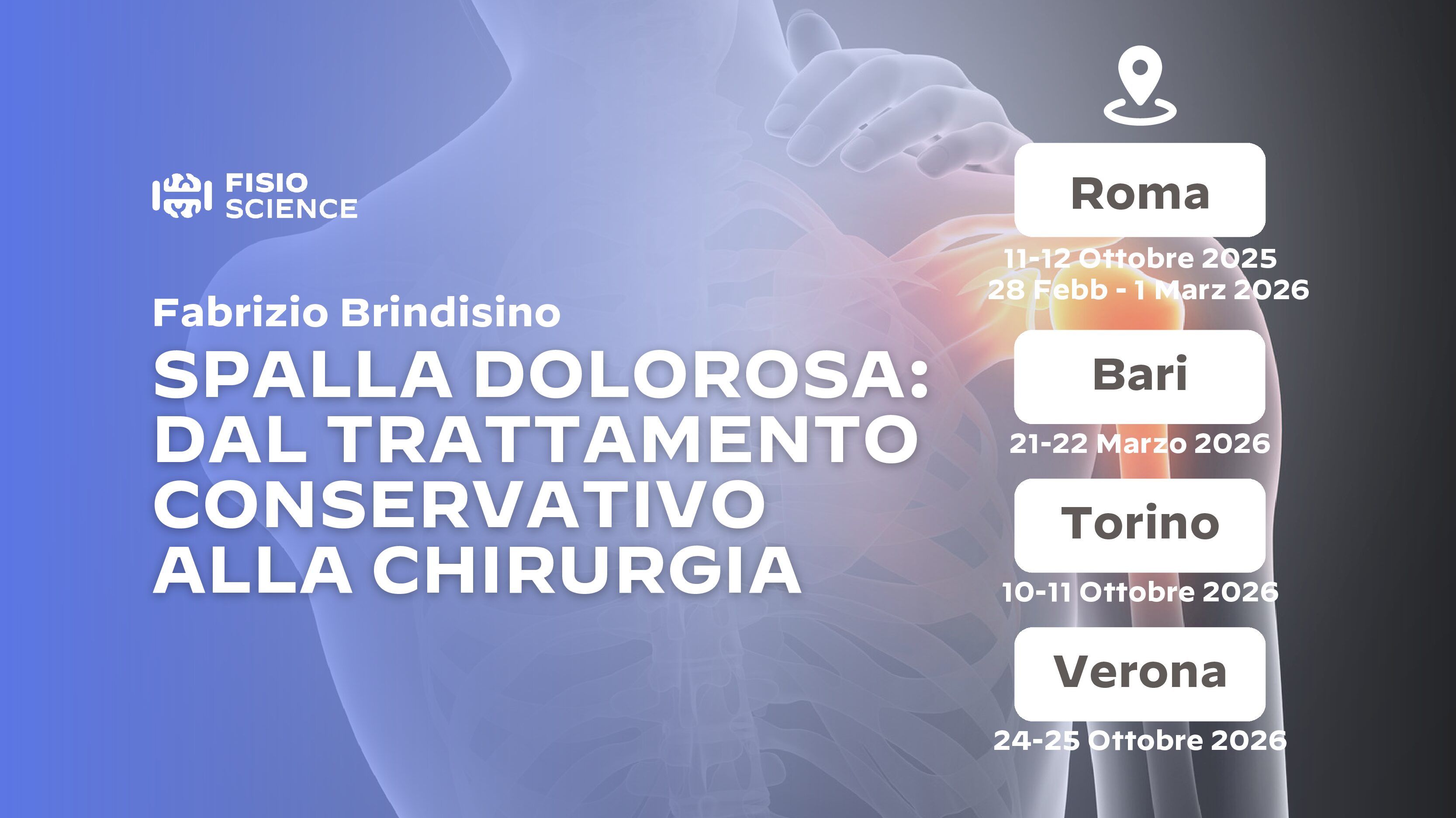 FISIO SCIENCE

Fabrizio Brindisino

SPALLA DOLOROSA: DAL TRATTAMENTO CONSERVATIVO ALLA CHIRURGIA

Roma
11-12 Ottobre 2025
28 Febb - 1 Marz 2026

Bari
21-22 Marzo 2026

Torino
10-11 Ottobre 2026

Verona
24-25 Ottobre 2026